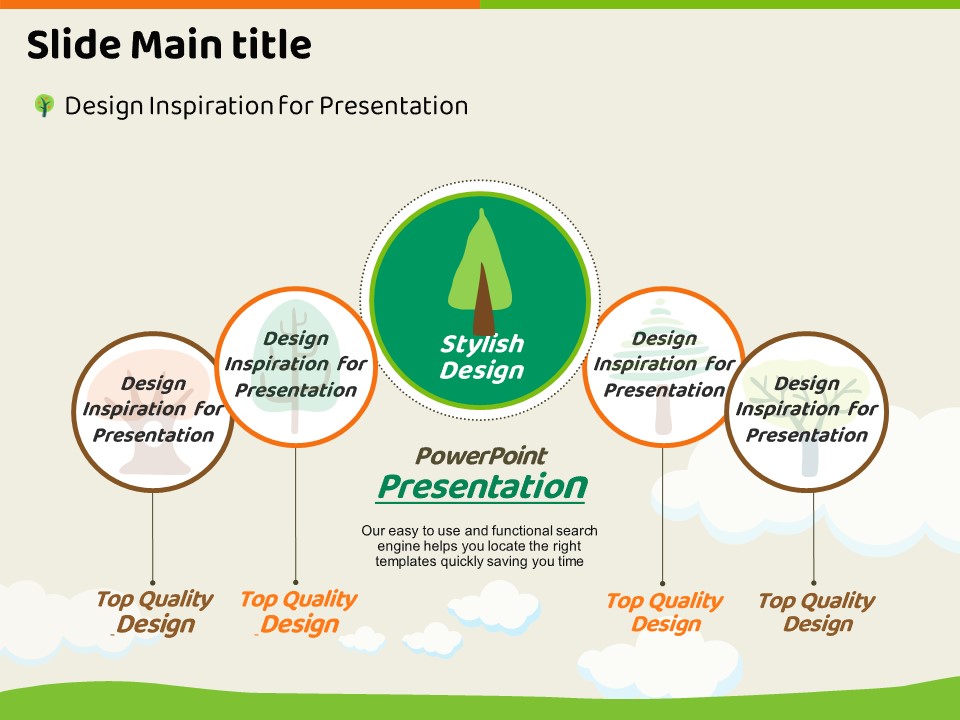 Slide Main title

Design Inspiration for Presentation

Design Inspiration for Presentation

Design Inspiration for Presentation

Stylish Design

Design Inspiration for Presentation

Design Inspiration for Presentation

PowerPoint
Presentation

Our easy to use and functional search engine helps you locate the right templates quickly saving you time

Top Quality Design

Top Quality Design

Top Quality Design

Top Quality Design